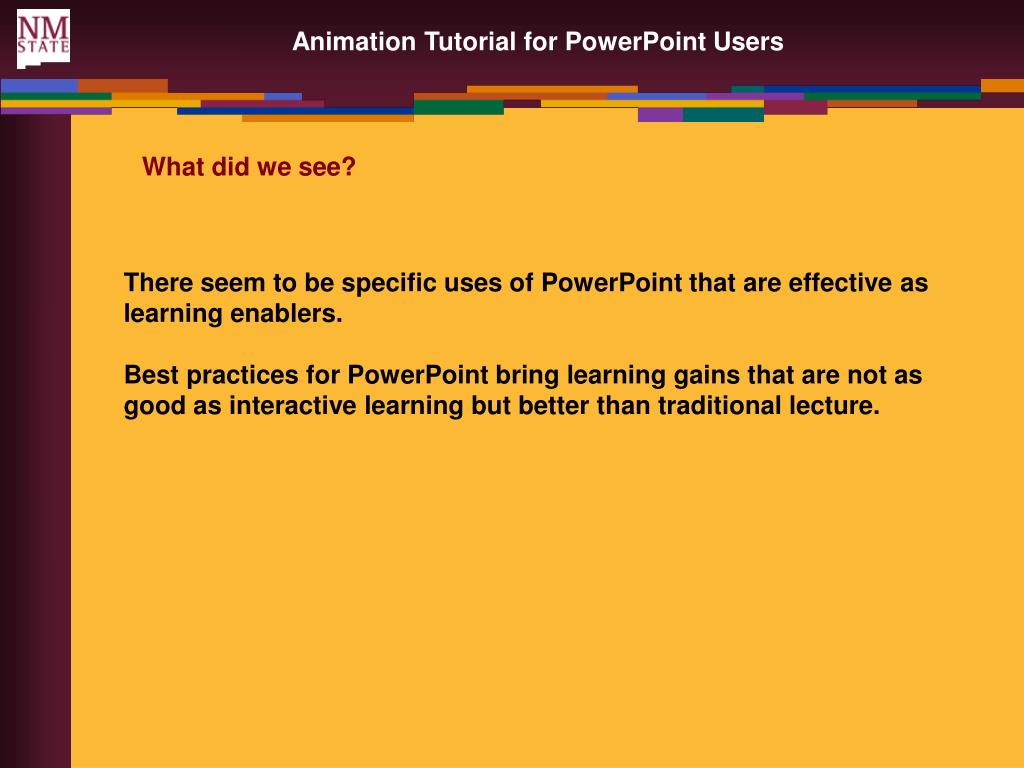 NM STATE

Animation Tutorial for PowerPoint Users

What did we see?

There seem to be specific uses of PowerPoint that are effective as learning enablers.

Best practices for PowerPoint bring learning gains that are not as good as interactive learning but better than traditional lecture.